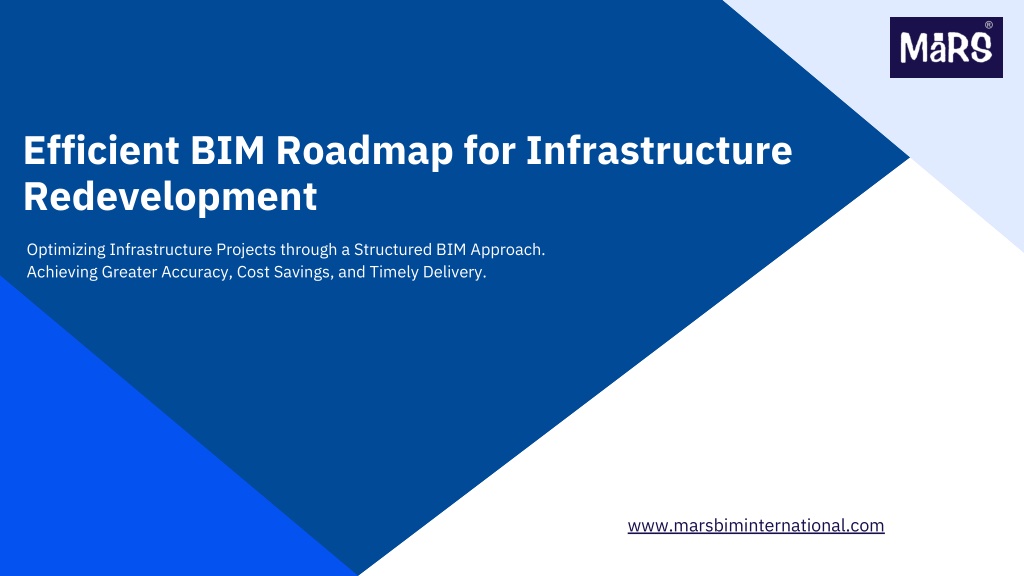 MaRS®

Efficient BIM Roadmap for Infrastructure Redevelopment

Optimizing Infrastructure Projects through a Structured BIM Approach.
Achieving Greater Accuracy, Cost Savings, and Timely Delivery.

www.marsbiminternational.com